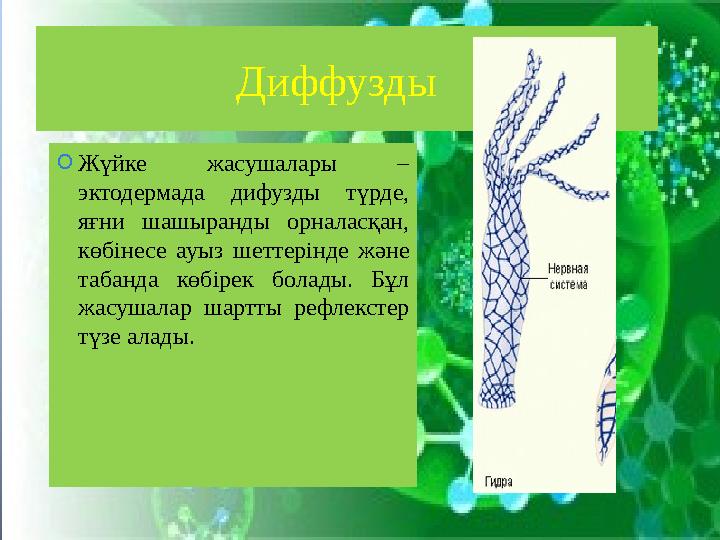 Диффузды

Жүйке жасушалары – эктодермада дифузды түрде, яғни шашыранды орналасқан, көбінесе ауыз шеттерінде және табанда көбірек болады. Бұл жасушалар шартты рефлекстер түзе алады.

Нервная система

Гидра